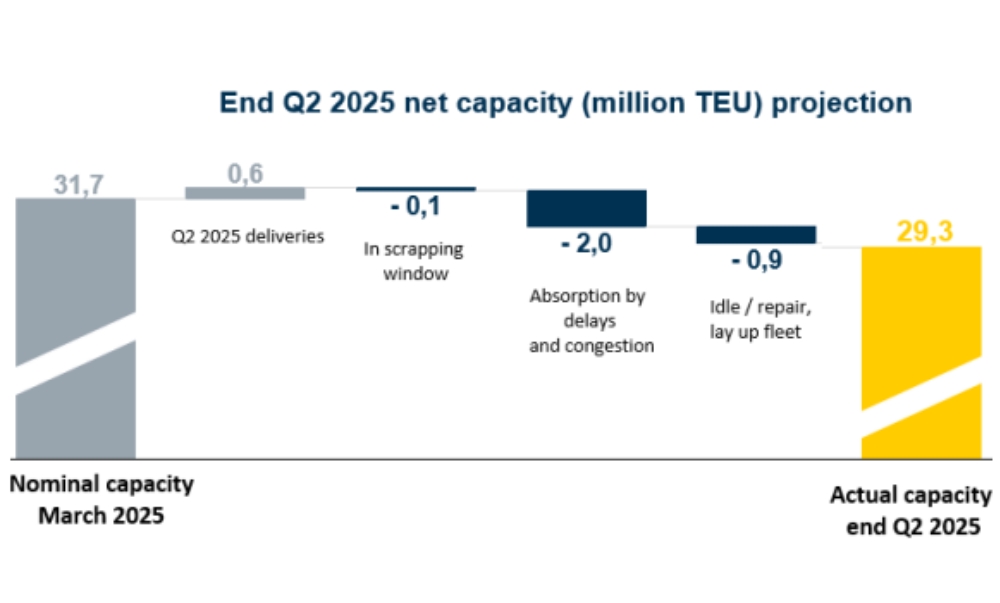 End Q2 2025 net capacity (million TEU) projection

31,7

0,6

Q2 2025 deliveries

- 0,1

In scrapping window

- 2,0

Absorption by delays and congestion

- 0,9

Idle / repair, lay up fleet

29,3

Nominal capacity March 2025

Actual capacity end Q2 2025